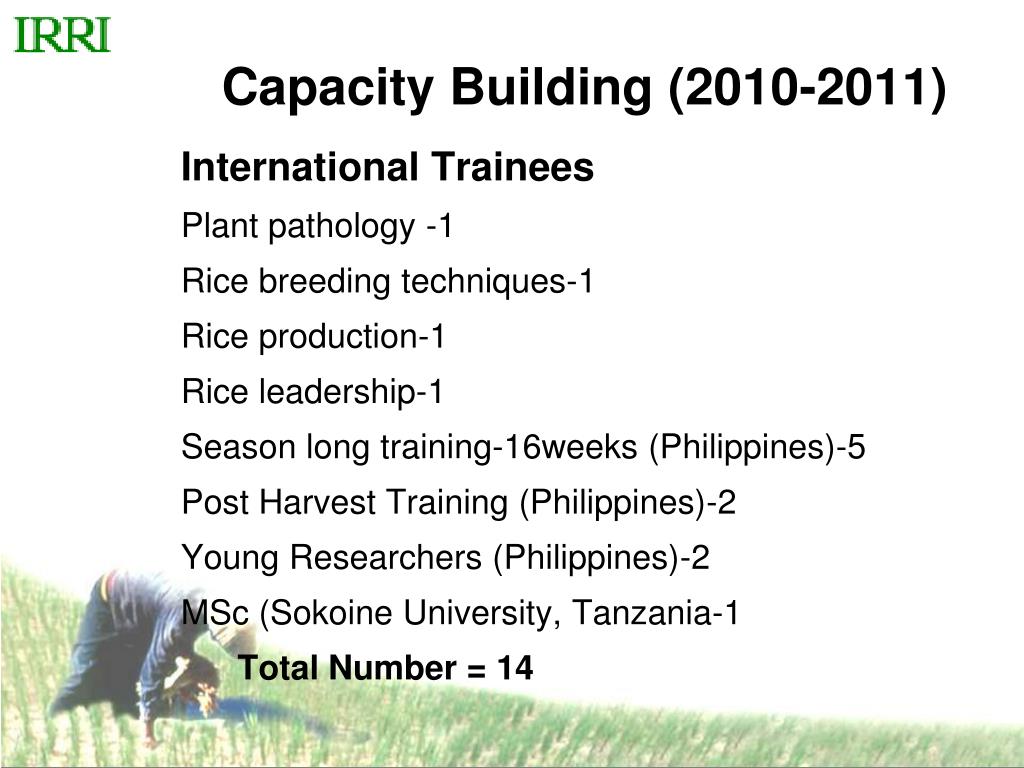 IRRI

Capacity Building (2010-2011)

International Trainees

Plant pathology -1

Rice breeding techniques-1

Rice production-1

Rice leadership-1

Season long training-16weeks (Philippines)-5

Post Harvest Training (Philippines)-2

Young Researchers (Philippines)-2

MSc (Sokoine University, Tanzania-1

Total Number = 14